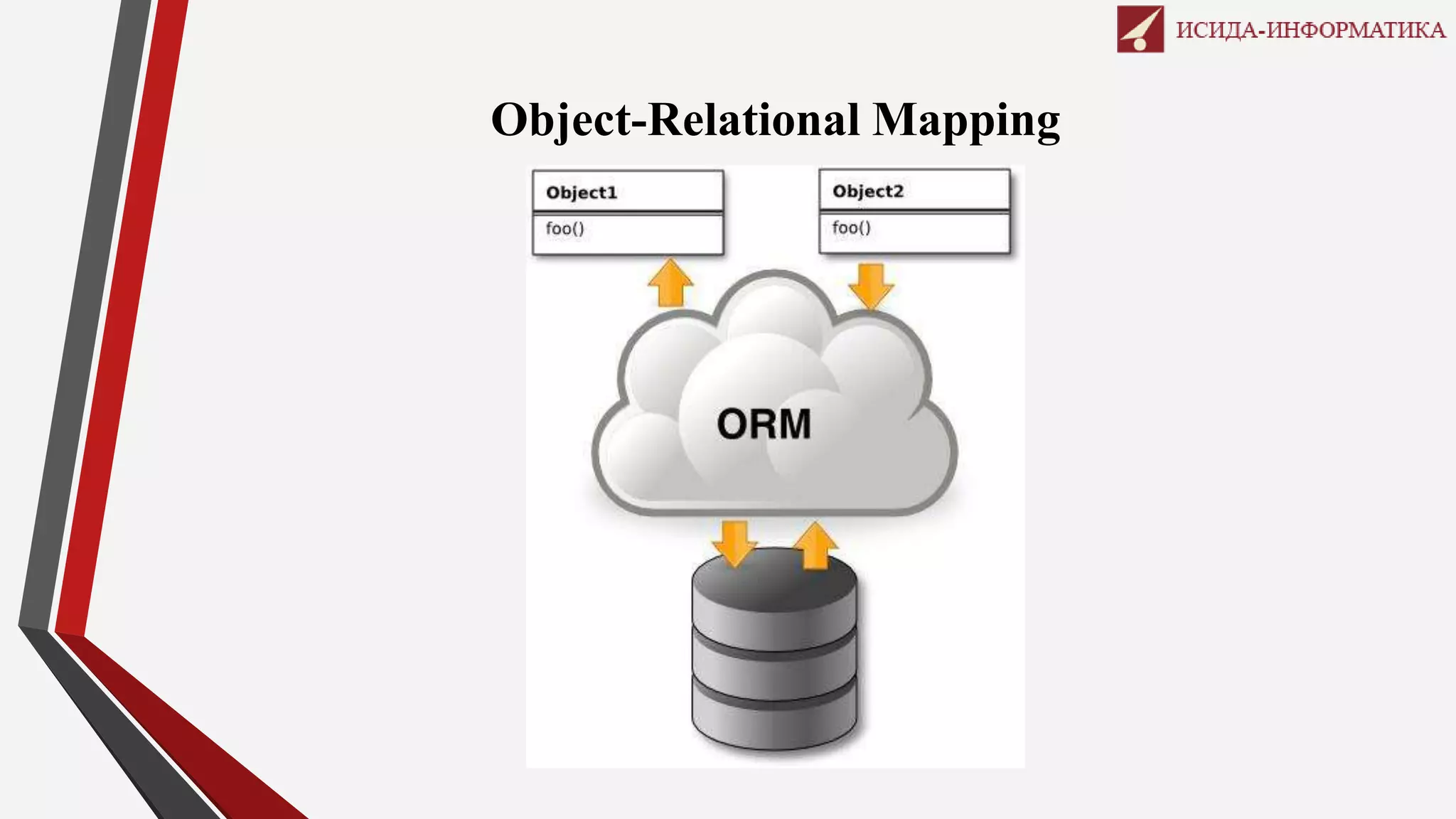 ИСИДА-ИНФОРМАТИКА

Object-Relational Mapping

Object1

foo()

Object2

foo()

ORM